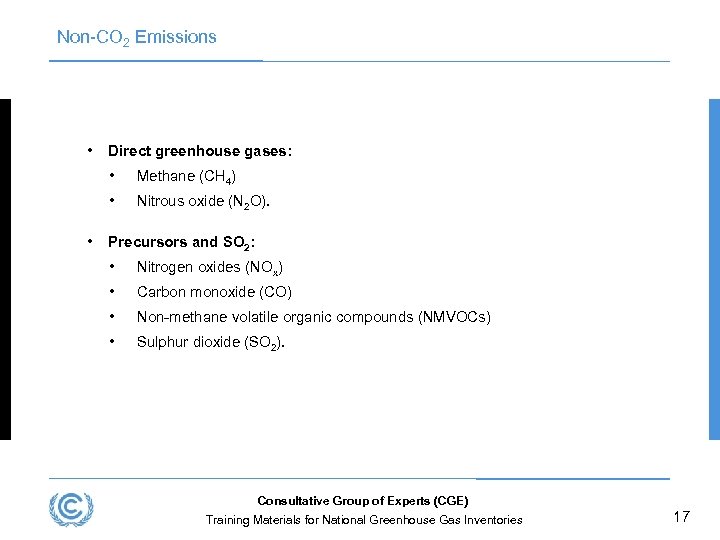 Non-$CO_2$ Emissions

• Direct greenhouse gases:
• Methane ($CH_4$)
• Nitrous oxide ($N_2O$).

• Precursors and $SO_2$:
• Nitrogen oxides ($NO_x$)
• Carbon monoxide (CO)
• Non-methane volatile organic compounds (NMVOCs)
• Sulphur dioxide ($SO_2$).

Consultative Group of Experts (CGE)
Training Materials for National Greenhouse Gas Inventories

17